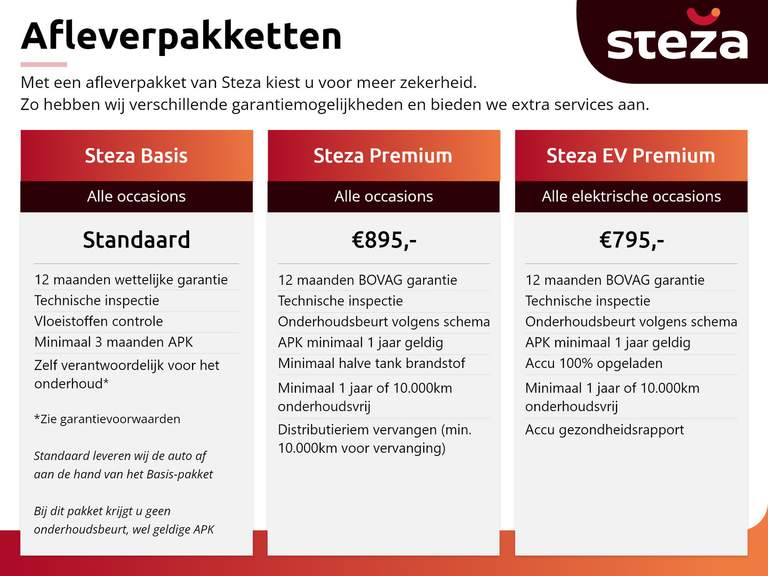 Afleverpakketten

steza

Met een afleverpakket van Steza kiest u voor meer zekerheid.
Zo hebben wij verschillende garantiemogelijkheden en bieden we extra services aan.

Steza Basis

Alle occasions

Standaard

12 maanden wettelijke garantie
Technische inspectie
Vloeistoffen controle
Minimaal 3 maanden APK
Zelf verantwoordelijk voor het onderhoud*

*Zie garantievoorwaarden

Standaard leveren wij de auto af aan de hand van het Basis-pakket

Bij dit pakket krijgt u geen onderhoudsbeurt, wel geldige APK

Steza Premium

Alle occasions

€895,-

12 maanden BOVAG garantie
Technische inspectie
Onderhoudsbeurt volgens schema
APK minimaal 1 jaar geldig
Minimaal halve tank brandstof
Minimaal 1 jaar of 10.000km onderhoudsvrij
Distributieriem vervangen (min. 10.000km voor vervanging)

Steza EV Premium

Alle elektrische occasions

€795,-

12 maanden BOVAG garantie
Technische inspectie
Onderhoudsbeurt volgens schema
APK minimaal 1 jaar geldig
Accu 100% opgeladen
Minimaal 1 jaar of 10.000km onderhoudsvrij
Accu gezondheidsrapport